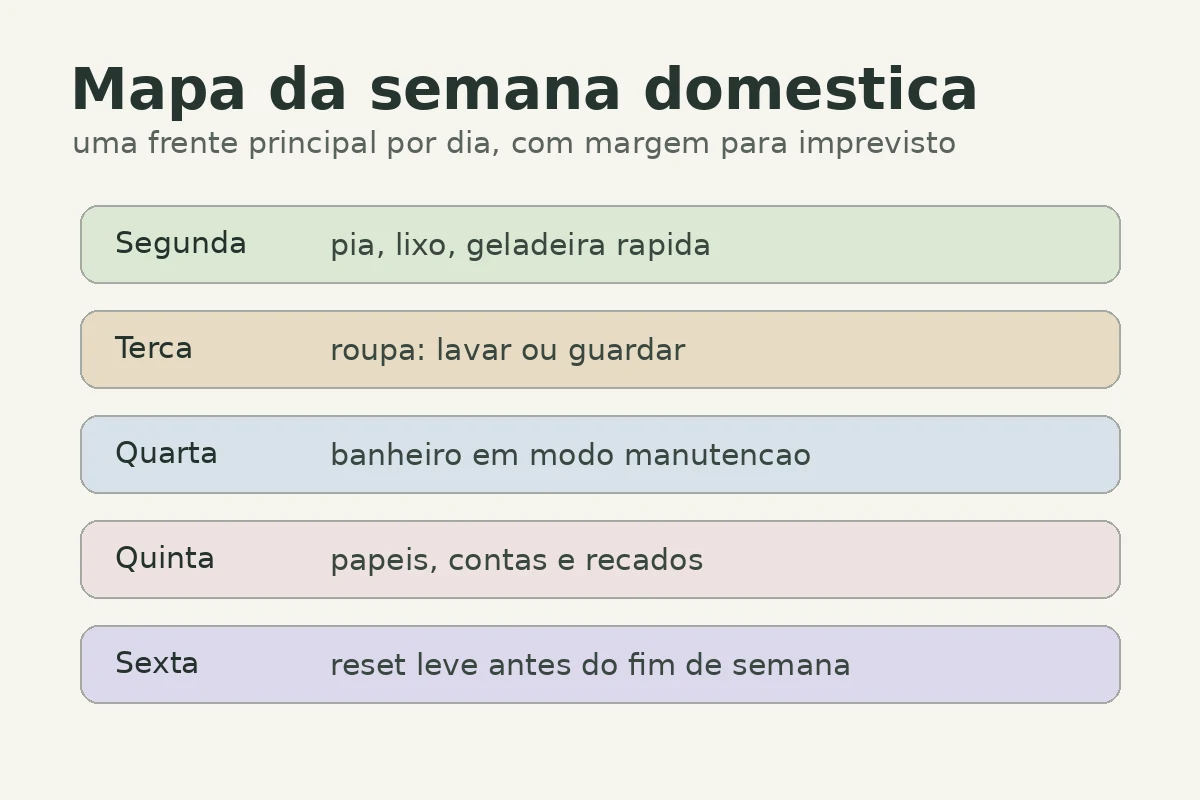 Mapa da semana domestica
uma frente principal por dia, com margem para imprevisto

Segunda pia, lixo, geladeira rapida

Terca roupa: lavar ou guardar

Quarta banheiro em modo manutencao

Quinta papeis, contas e recados

Sexta reset leve antes do fim de semana